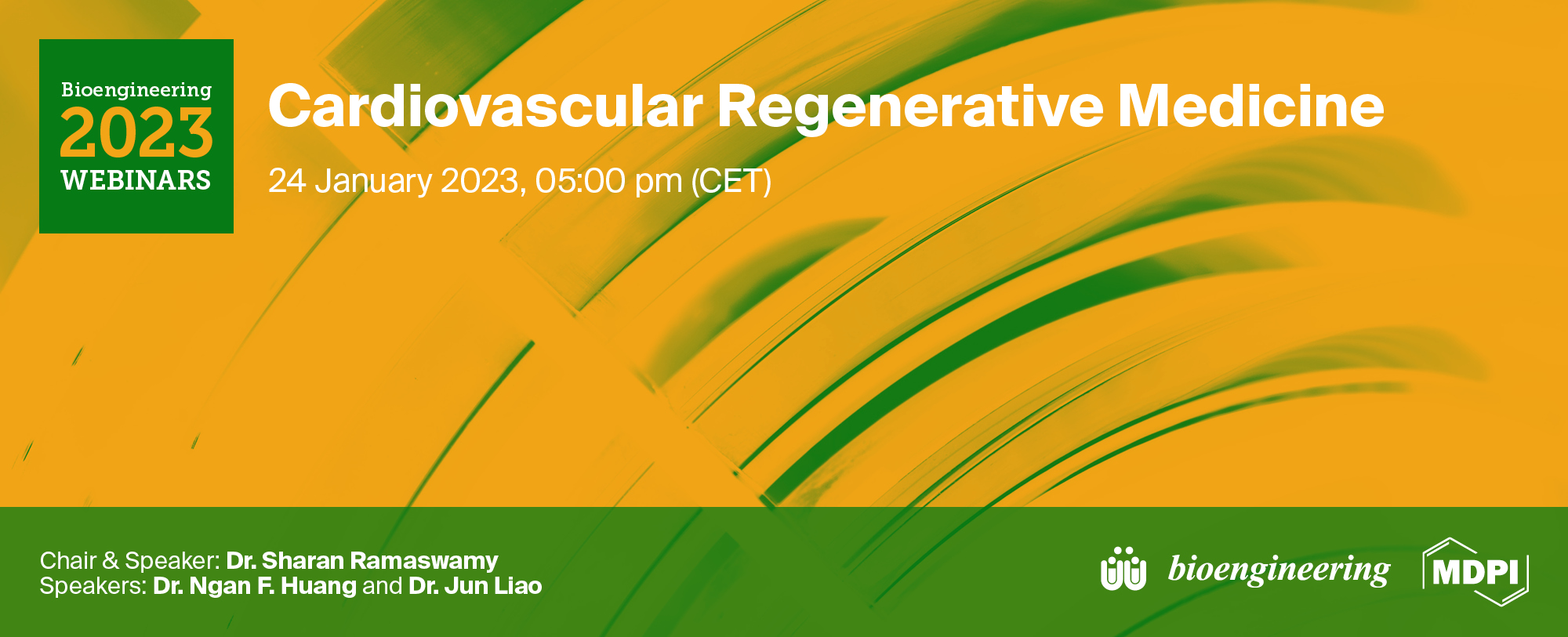 Bioengineering
2023
WEBINARS

Cardiovascular Regenerative Medicine

24 January 2023, 05:00 pm (CET)

Chair & Speaker: Dr. Sharan Ramaswamy
Speakers: Dr. Ngan F. Huang and Dr. Jun Liao

bioengineering

MDPI